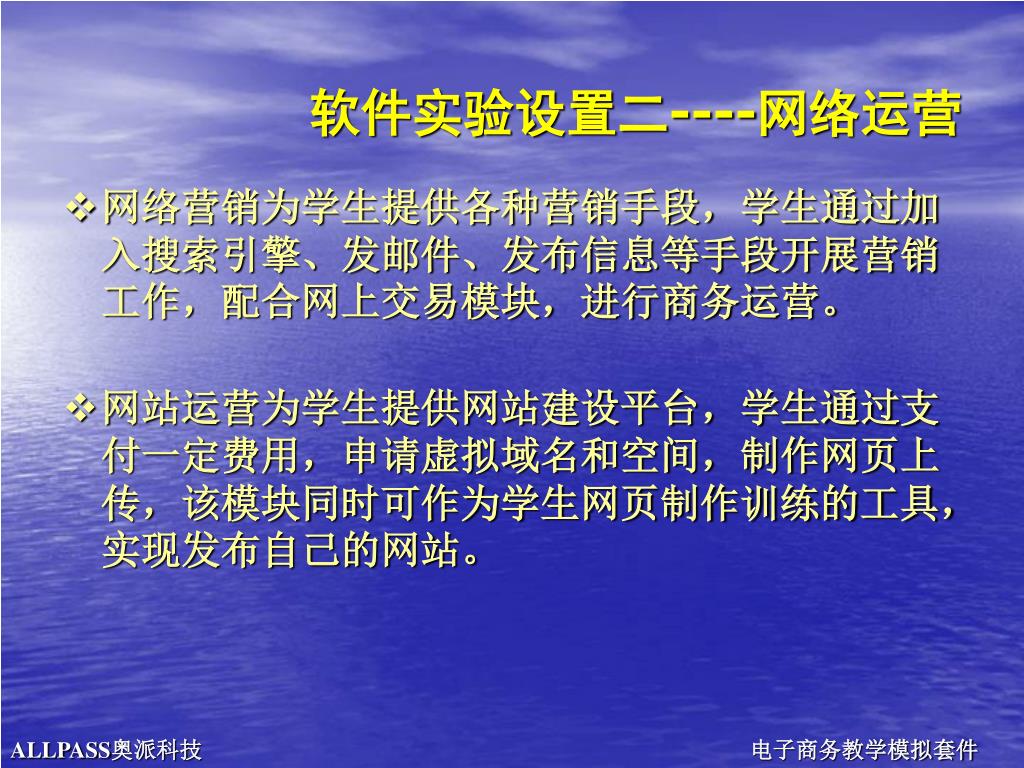 软件实验设置二----网络运营

❖网络营销为学生提供各种营销手段，学生通过加入搜索引擎、发邮件、发布信息等手段开展营销工作，配合网上交易模块，进行商务运营。

❖网站运营为学生提供网站建设平台，学生通过支付一定费用，申请虚拟域名和空间，制作网页上传，该模块同时可作为学生网页制作训练的工具，实现发布自己的网站。

ALLPASS奥派科技

电子商务教学模拟套件